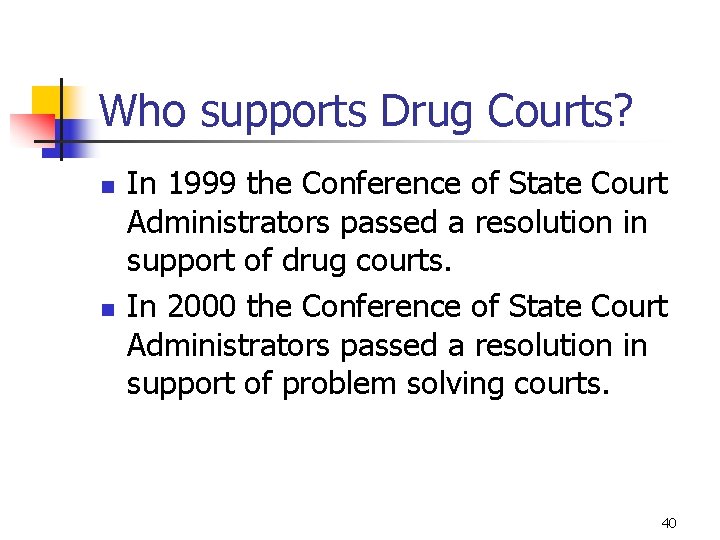 Who supports Drug Courts?

- In 1999 the Conference of State Court Administrators passed a resolution in support of drug courts.
- In 2000 the Conference of State Court Administrators passed a resolution in support of problem solving courts.

40